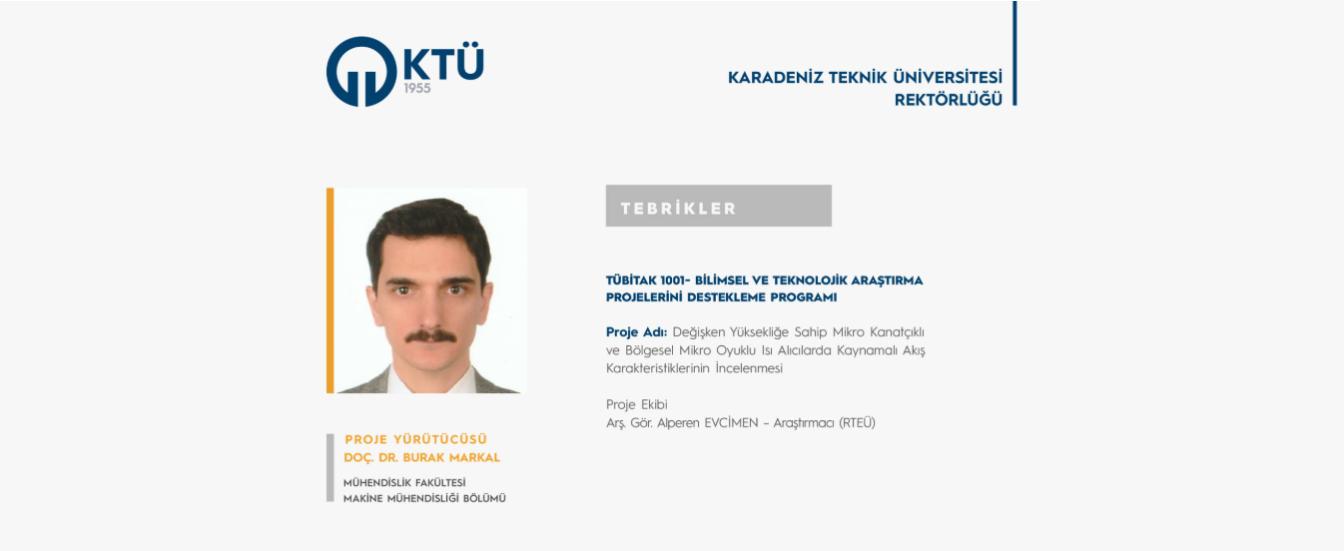 KTÜ
1955

KARADENİZ TEKNİK ÜNİVERSİTESİ
REKTÖRLÜĞÜ

TEBRİKLER

TÜBİTAK 1001- BİLİMSEL VE TEKNOLOJİK ARAŞTIRMA PROJELERİNİ DESTEKLEME PROGRAMI

Proje Adı: Değişken Yüksekliğe Sahip Mikro Kanatçıklı ve Bölgesel Mikro Oyuklu Isı Alıcılarda Kaynamalı Akış Karakteristiklerinin İncelenmesi

Proje Ekibi
Arş. Gör. Alperen EVCİMEN – Araştırmacı (RTEÜ)

PROJE YÜRÜTÜCÜSÜ
DOÇ. DR. BURAK MARKAL

MÜHENDİSLİK FAKÜLTESİ
MAKİNE MÜHENDİSLİĞİ BÖLÜMÜ